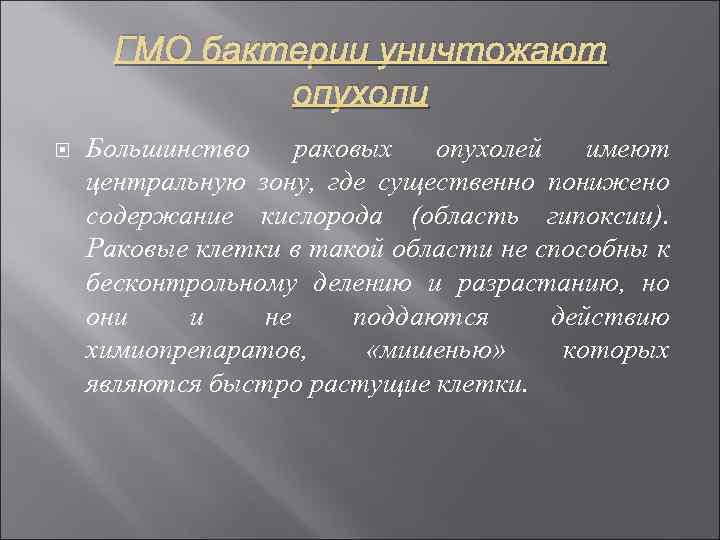 ГМО бактерии уничтожают опухоли

Большинство раковых опухолей имеют центральную зону, где существенно понижено содержание кислорода (область гипоксии). Раковые клетки в такой области не способны к бесконтрольному делению и разрастанию, но они и не поддаются действию химиопрепаратов, «мишенью» которых являются быстро растущие клетки.